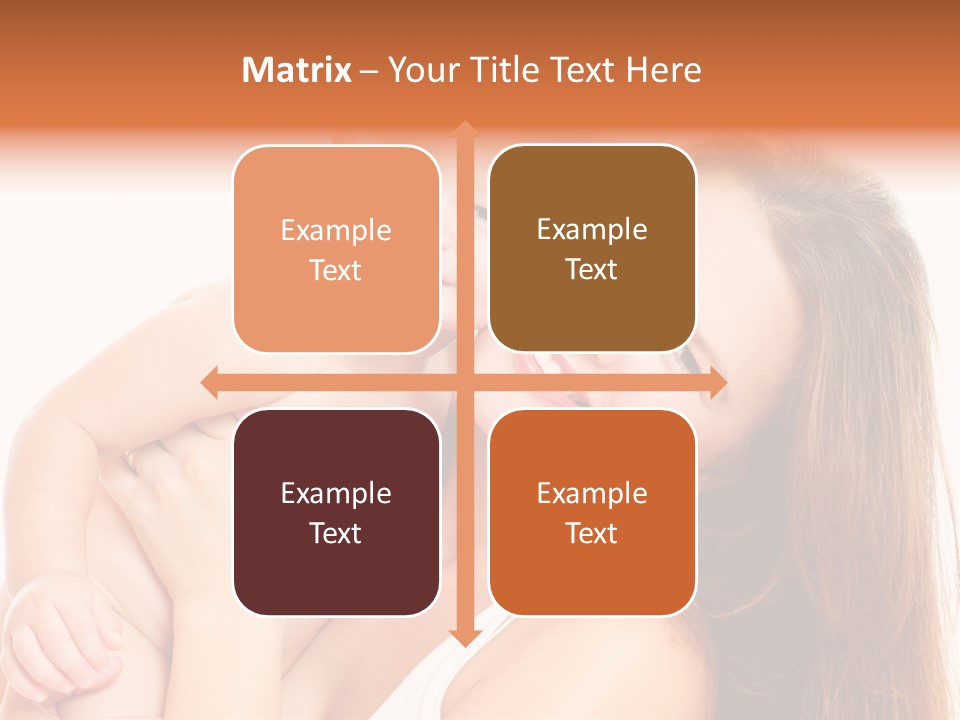 Matrix – Your Title Text Here

Example Text

Example Text

Example Text

Example Text